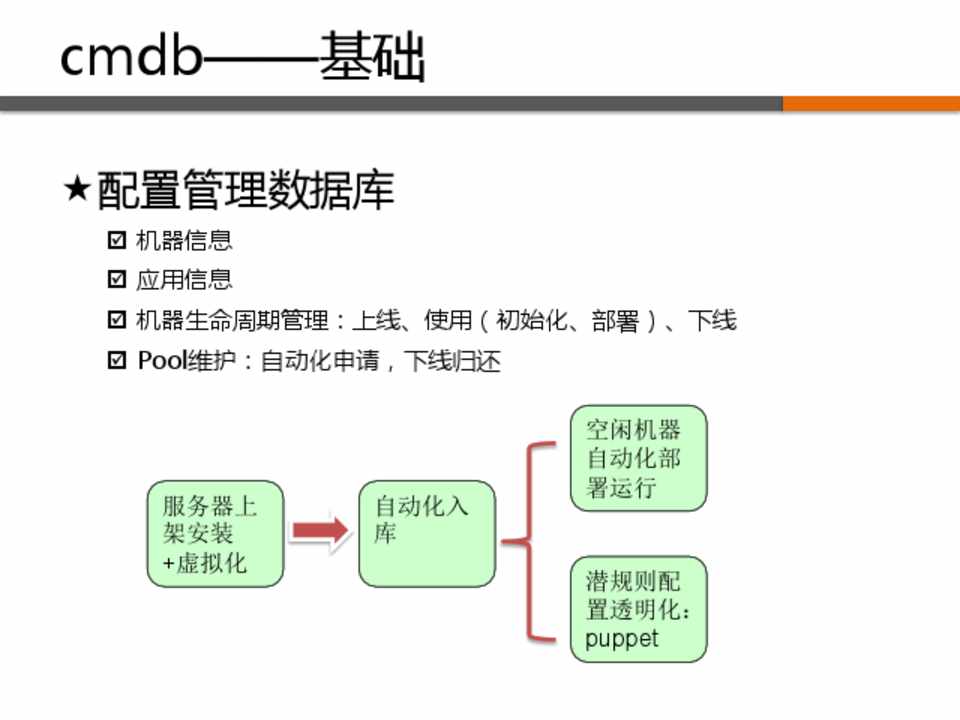 cmdb——基础

★配置管理数据库

☑ 机器信息

☑ 应用信息

☑ 机器生命周期管理：上线、使用（初始化、部署）、下线

☑ Pool维护：自动化申请，下线归还

服务器上架安装+虚拟化

自动化入库

空闲机器自动化部署运行

潜规则配置透明化：puppet